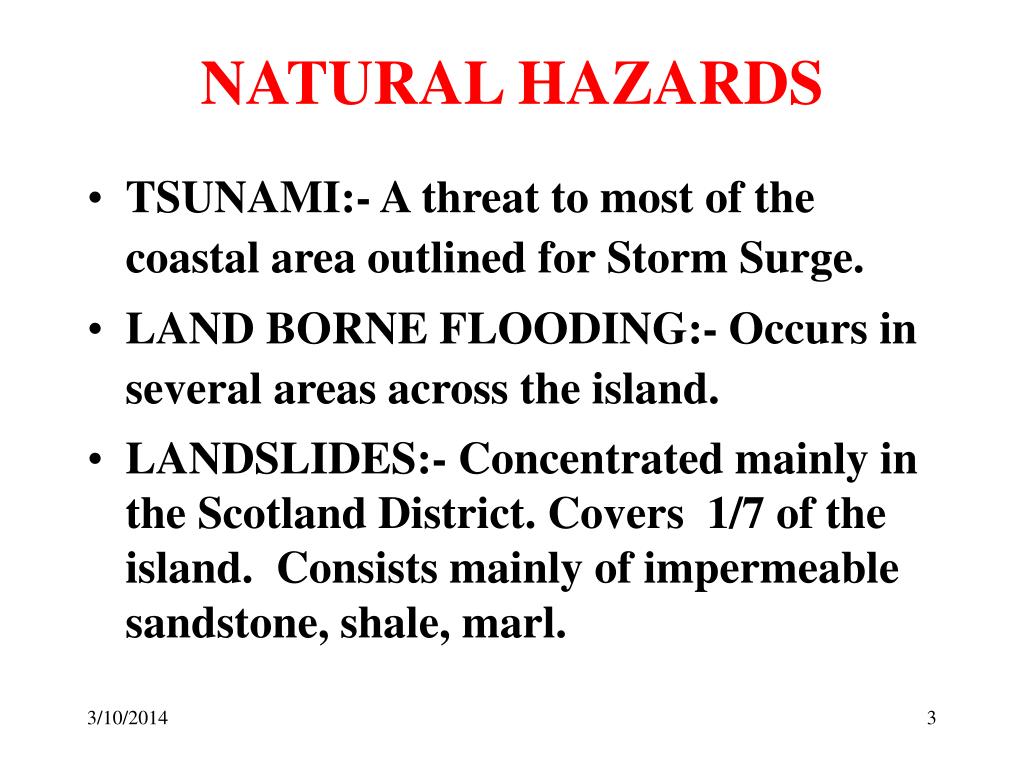 NATURAL HAZARDS

• TSUNAMI:- A threat to most of the coastal area outlined for Storm Surge.
• LAND BORNE FLOODING:- Occurs in several areas across the island.
• LANDSLIDES:- Concentrated mainly in the Scotland District. Covers 1/7 of the island. Consists mainly of impermeable sandstone, shale, marl.

3/10/2014

3